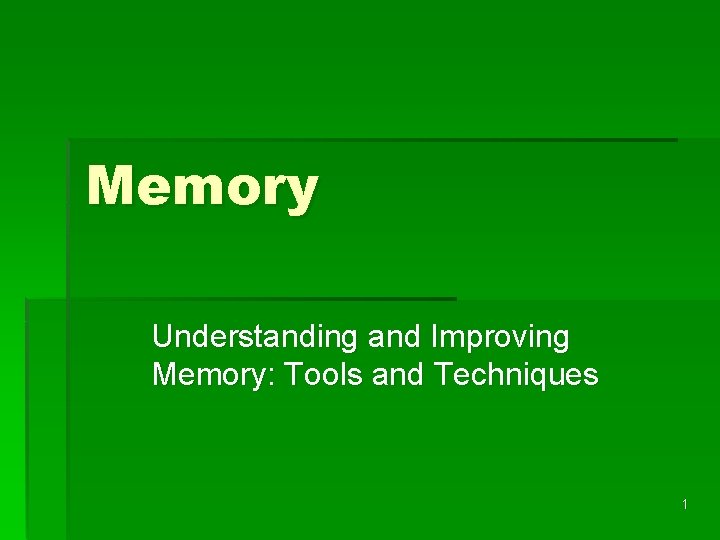 Memory

Understanding and Improving Memory: Tools and Techniques

1